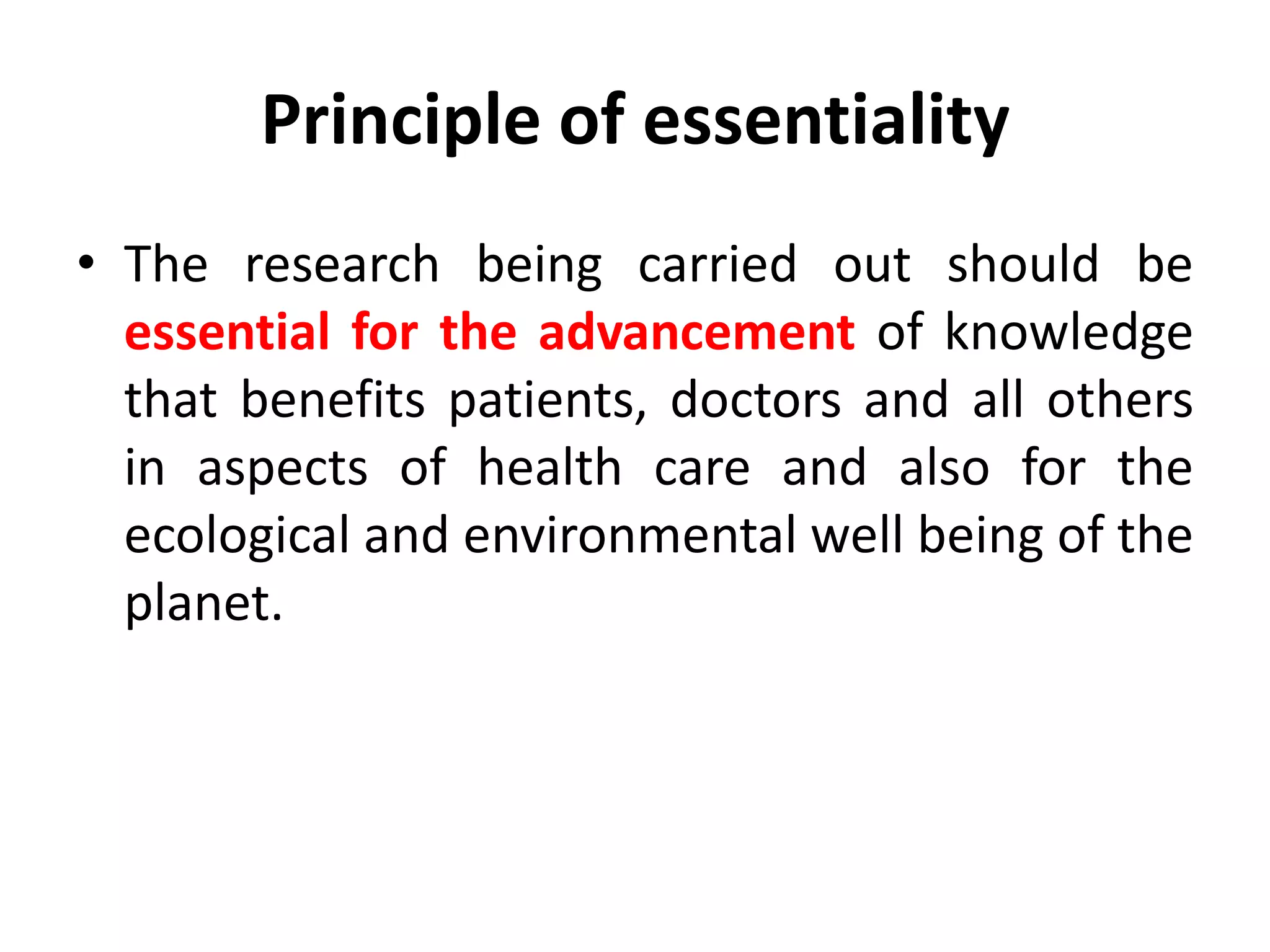 Principle of essentiality

• The research being carried out should be essential for the advancement of knowledge that benefits patients, doctors and all others in aspects of health care and also for the ecological and environmental well being of the planet.